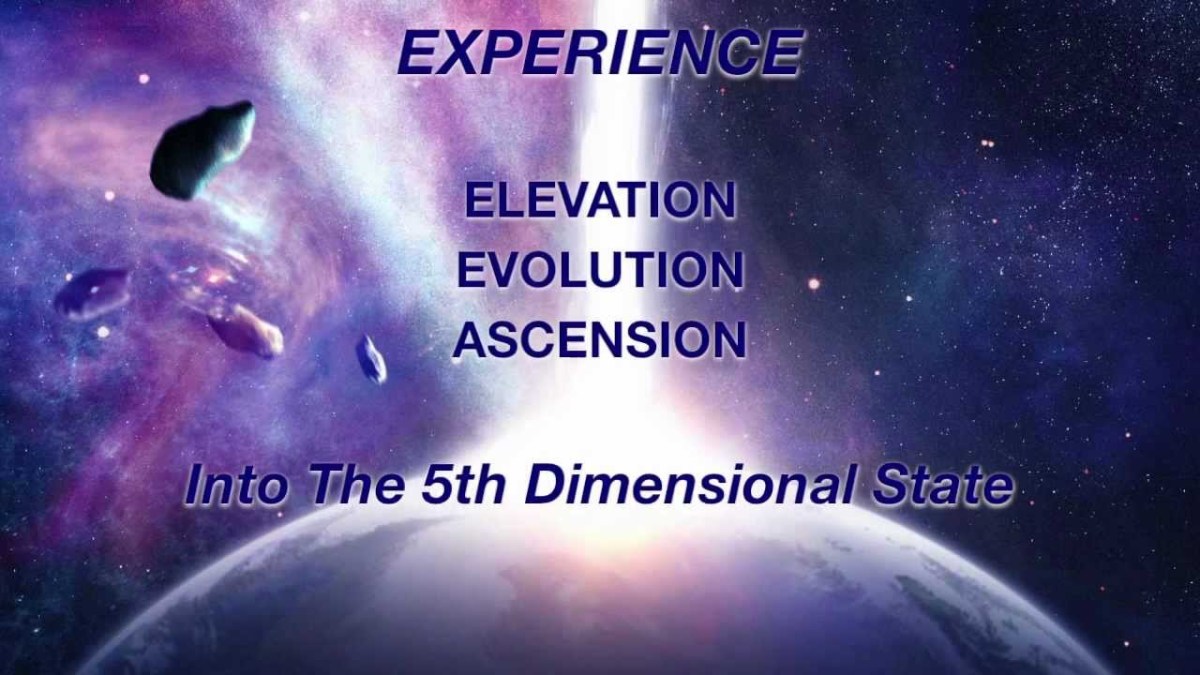 EXPERIENCE

ELEVATION
EVOLUTION
ASCENSION

Into The 5th Dimensional State